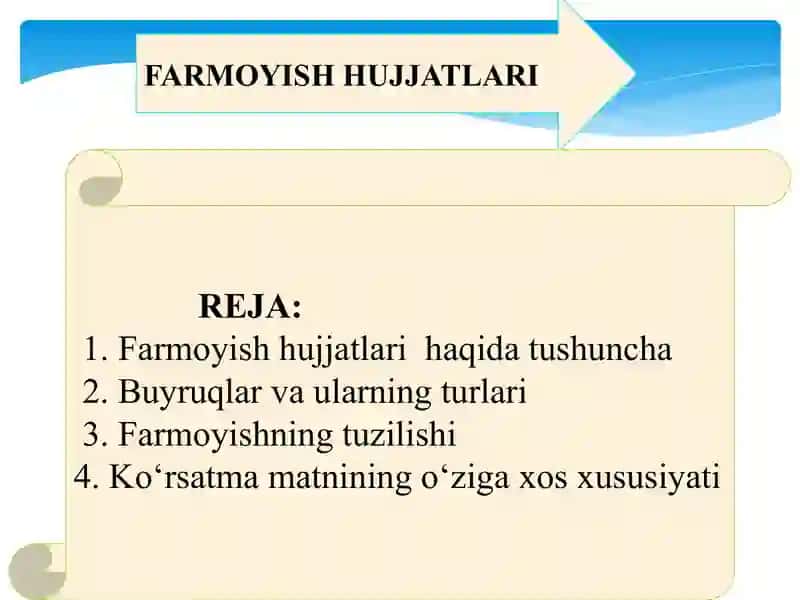 FARMOYISH HUJJATLARI

REJA:

1. Farmoyish hujjatlari haqida tushuncha
2. Buyruqlar va ularning turlari
3. Farmoyishning tuzilishi
4. Ko‘rsatma matnining o‘ziga xos xususiyati